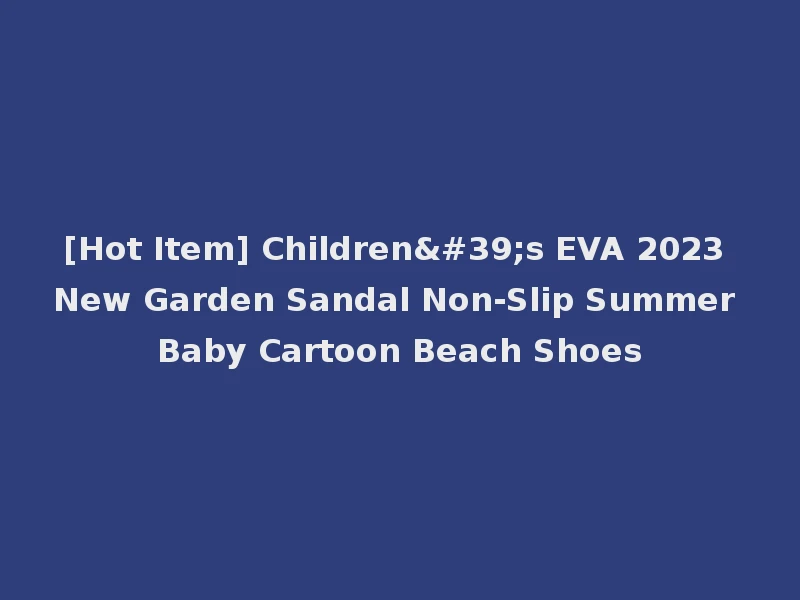 [Hot Item] Children&#39;s EVA 2023 New Garden Sandal Non-Slip Summer Baby Cartoon Beach Shoes